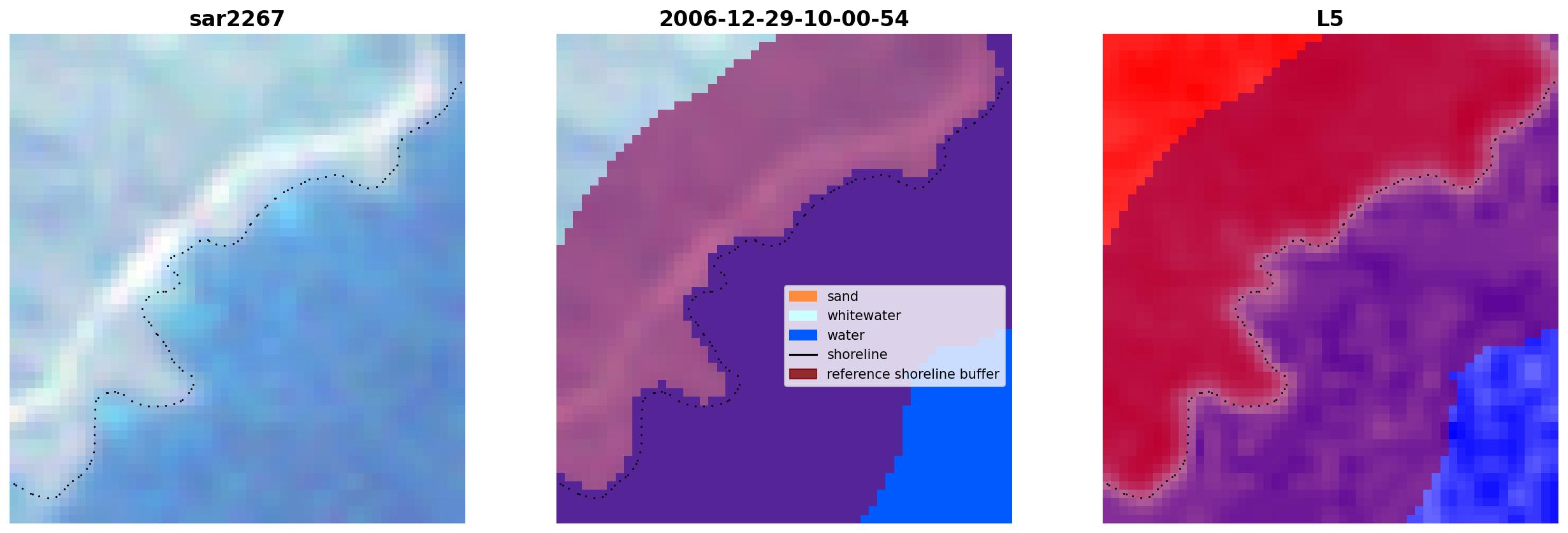 sar2267

2006-12-29-10-00-54

sand
whitewater
water
shoreline
reference shoreline buffer

L5